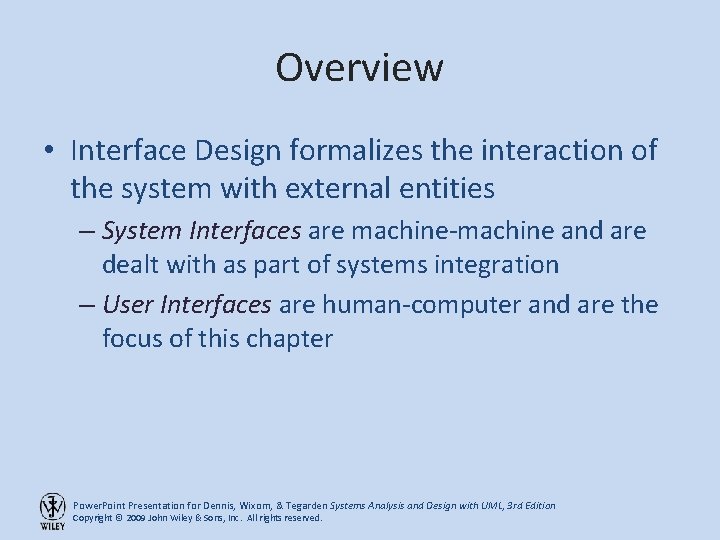 Overview

• Interface Design formalizes the interaction of the system with external entities

– System Interfaces are machine-machine and are dealt with as part of systems integration

– User Interfaces are human-computer and are the focus of this chapter

WILEY

PowerPoint Presentation for Dennis, Wixom, & Tegarden Systems Analysis and Design with UML, 3rd Edition
Copyright © 2009 John Wiley & Sons, Inc. All rights reserved.